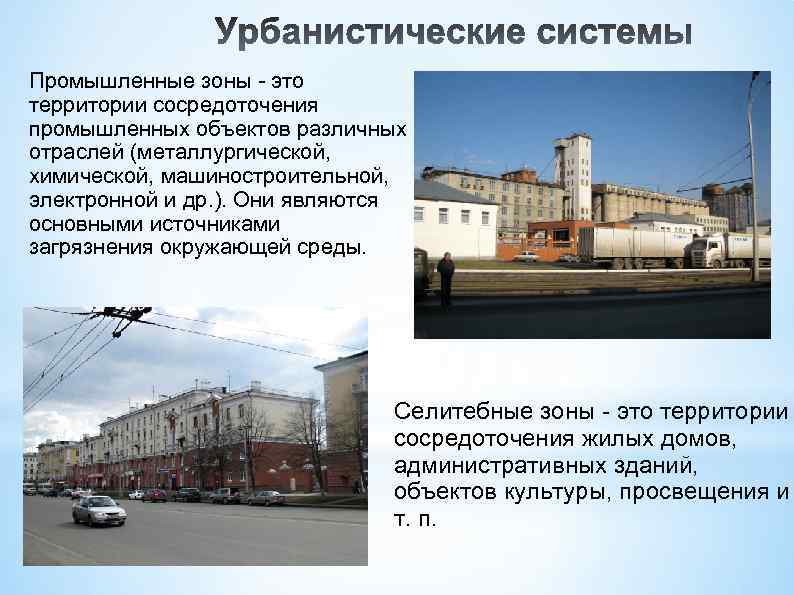 Урбанистические системы

Промышленные зоны - это территории сосредоточения промышленных объектов различных отраслей (металлургической, химической, машиностроительной, электронной и др.). Они являются основными источниками загрязнения окружающей среды.

Селитебные зоны - это территории сосредоточения жилых домов, административных зданий, объектов культуры, просвещения и т. п.